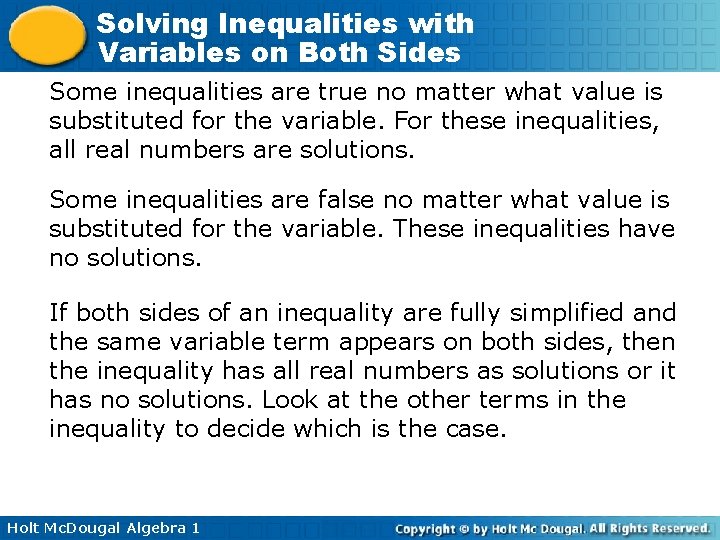 Solving Inequalities with Variables on Both Sides

Some inequalities are true no matter what value is substituted for the variable. For these inequalities, all real numbers are solutions.

Some inequalities are false no matter what value is substituted for the variable. These inequalities have no solutions.

If both sides of an inequality are fully simplified and the same variable term appears on both sides, then the inequality has all real numbers as solutions or it has no solutions. Look at the other terms in the inequality to decide which is the case.

Holt McDougal Algebra 1

Copyright © by Holt Mc Dougal. All Rights Reserved.